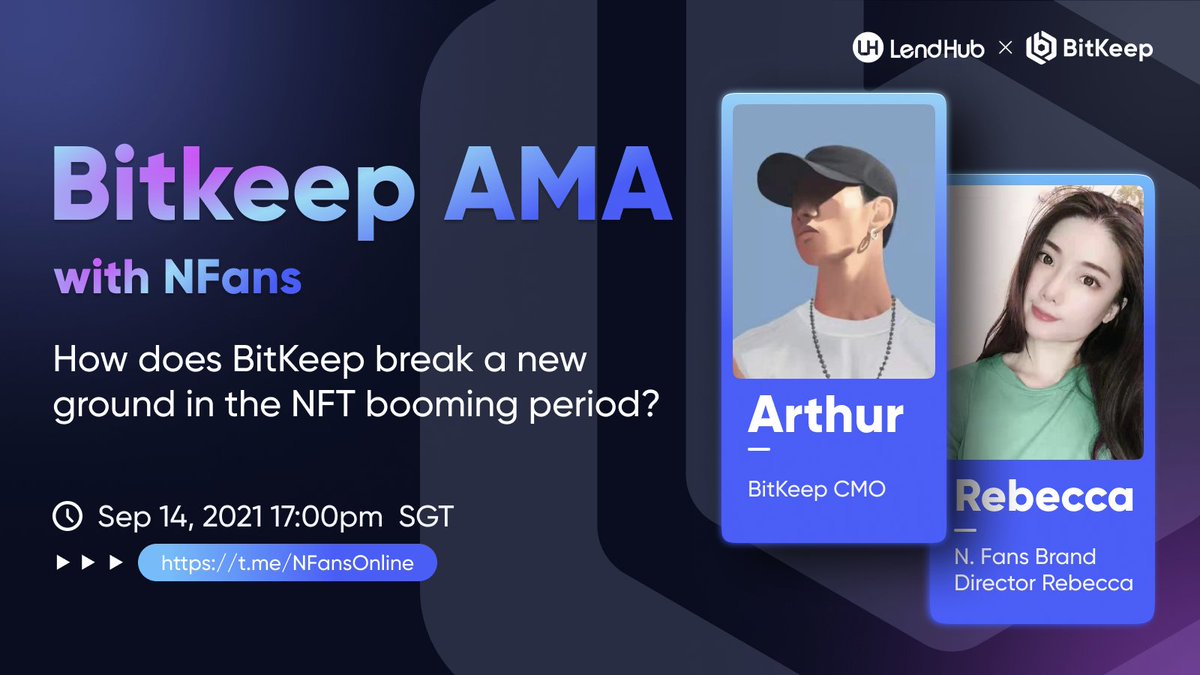 LendHub × BitKeep

Bitkeep AMA

with NFans

How does BitKeep break a new ground in the NFT booming period?

Sep 14, 2021 17:00pm SGT

https://t.me/NFansOnline

Arthur

BitKeep CMO

Rebecca

N. Fans Brand Director Rebecca